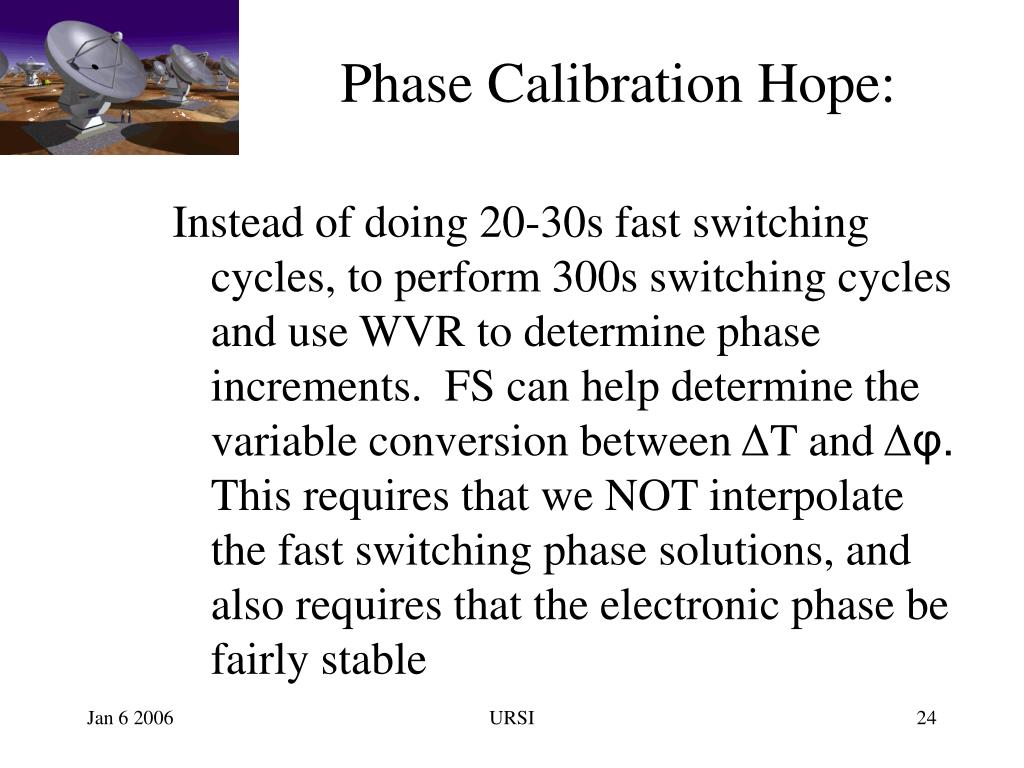 Phase Calibration Hope:

Instead of doing 20-30s fast switching cycles, to perform 300s switching cycles and use WVR to determine phase increments. FS can help determine the variable conversion between $\Delta T$ and $\Delta\varphi$. This requires that we NOT interpolate the fast switching phase solutions, and also requires that the electronic phase be fairly stable

Jan 6 2006

URSI

24